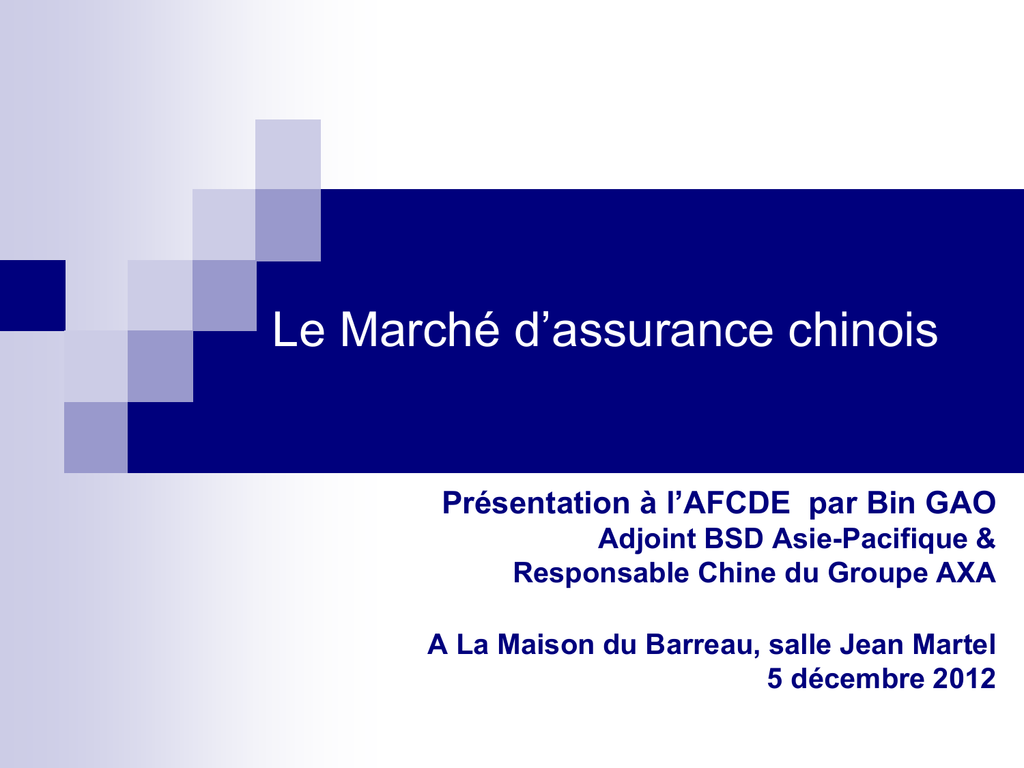 Le Marché d’assurance chinois

Présentation à l’AFCDE par Bin GAO
Adjoint BSD Asie-Pacifique &
Responsable Chine du Groupe AXA

A La Maison du Barreau, salle Jean Martel
5 décembre 2012